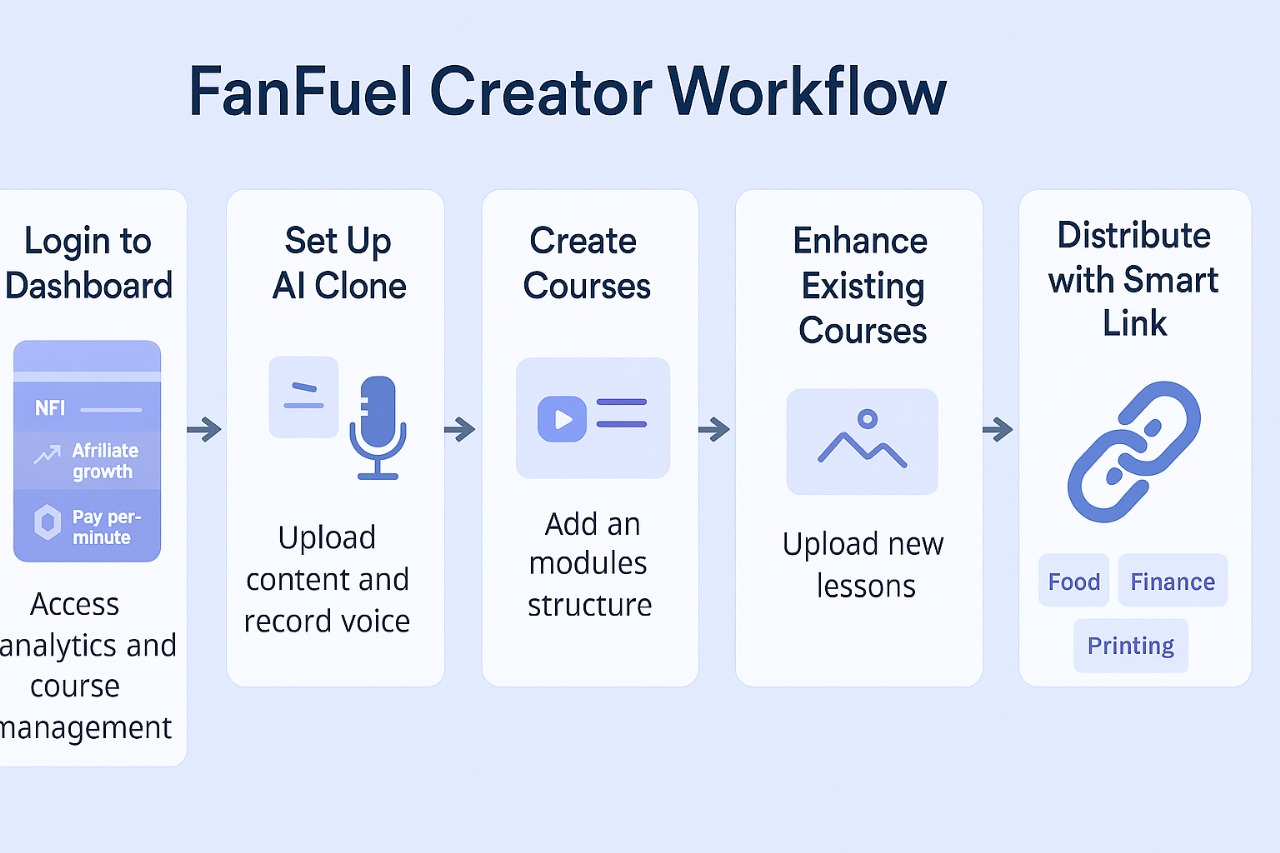 FanFuel Creator Workflow

Login to Dashboard

NFI

Afriliate growth

Pay per-minute

Access analytics and course management

Set Up AI Clone

Upload content and record voice

Create Courses

Add an modules structure

Enhance Existing Courses

Upload new lessons

Distribute with Smart Link

Food

Finance

Printing